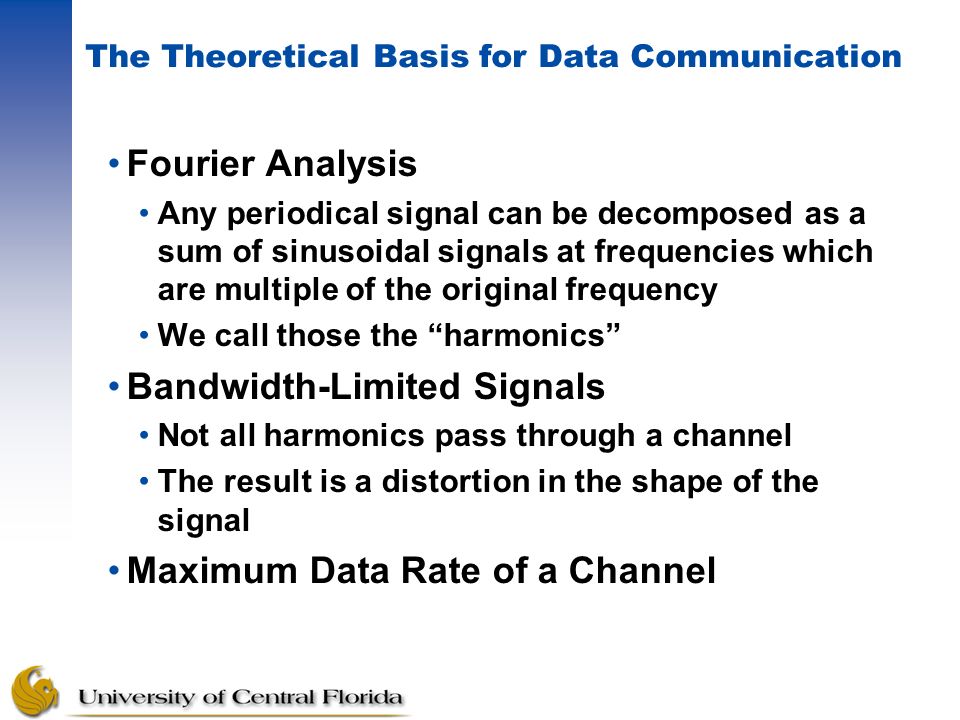 The Theoretical Basis for Data Communication

• Fourier Analysis
  • Any periodical signal can be decomposed as a sum of sinusoidal signals at frequencies which are multiple of the original frequency
  • We call those the “harmonics”
• Bandwidth-Limited Signals
  • Not all harmonics pass through a channel
  • The result is a distortion in the shape of the signal
• Maximum Data Rate of a Channel

University of Central Florida